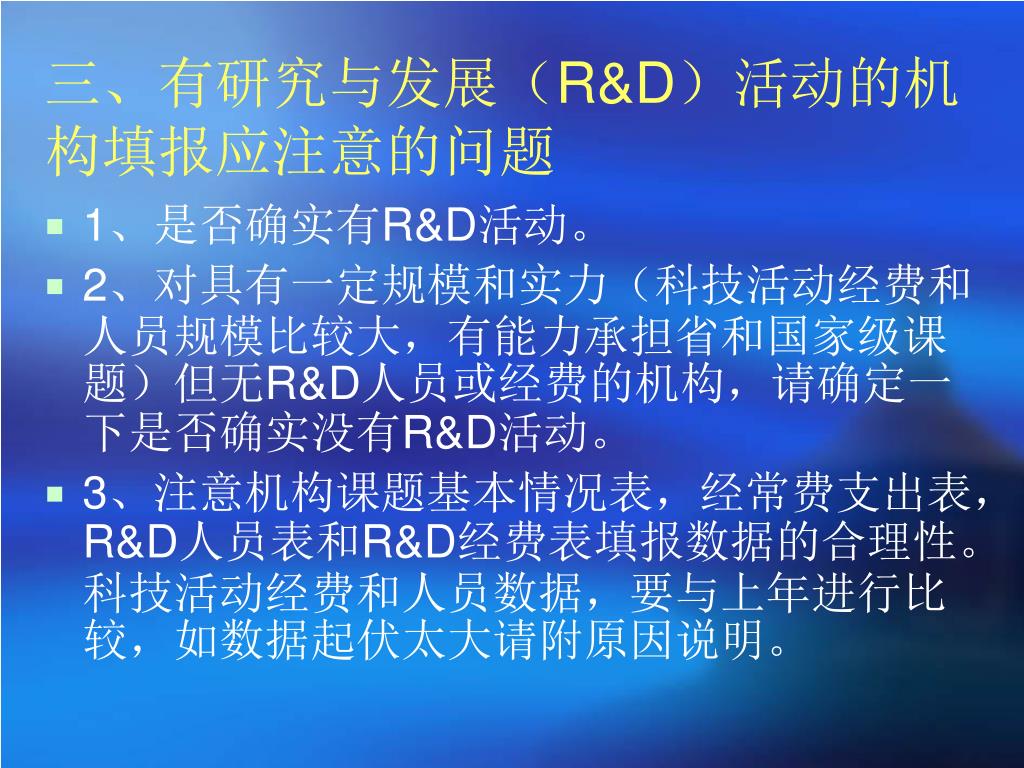 三、有研究与发展（R&D）活动的机构填报应注意的问题

1、是否确实有R&D活动。

2、对具有一定规模和实力（科技活动经费和人员规模比较大，有能力承担省和国家级课题）但无R&D人员或经费的机构，请确定一下是否确实没有R&D活动。

3、注意机构课题基本情况表，经常费支出表，R&D人员表和R&D经费表填报数据的合理性。科技活动经费和人员数据，要与上年进行比较，如数据起伏太大请附原因说明。